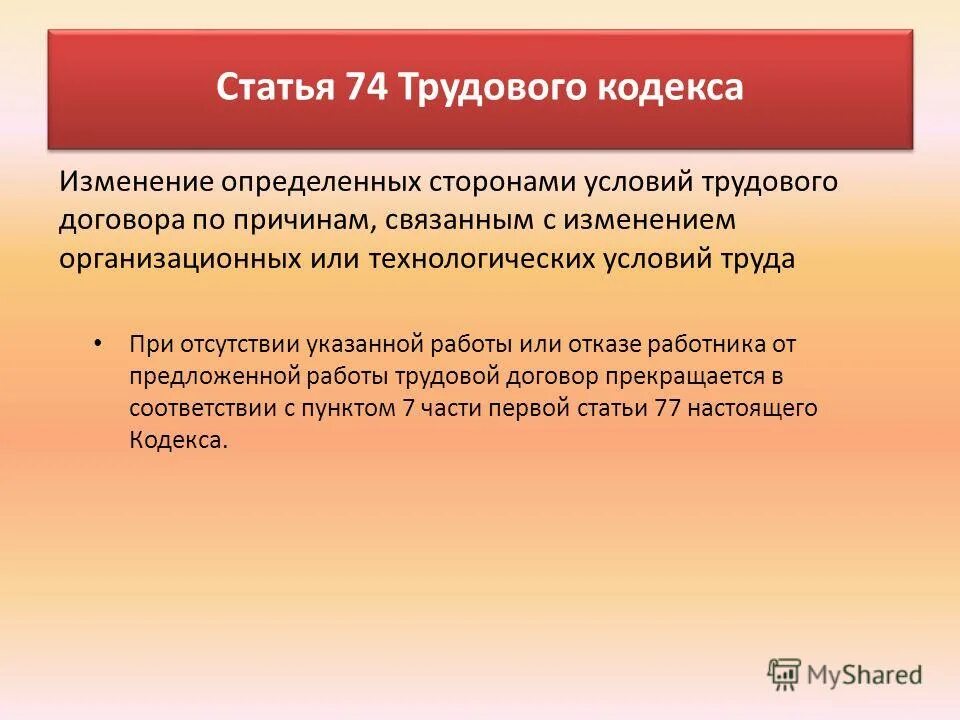 Статья 74 Трудового кодекса

Изменение определенных сторонами условий трудового договора по причинам, связанным с изменением организационных или технологических условий труда

• При отсутствии указанной работы или отказе работника от предложенной работы трудовой договор прекращается в соответствии с пунктом 7 части первой статьи 77 настоящего Кодекса.

MyShared